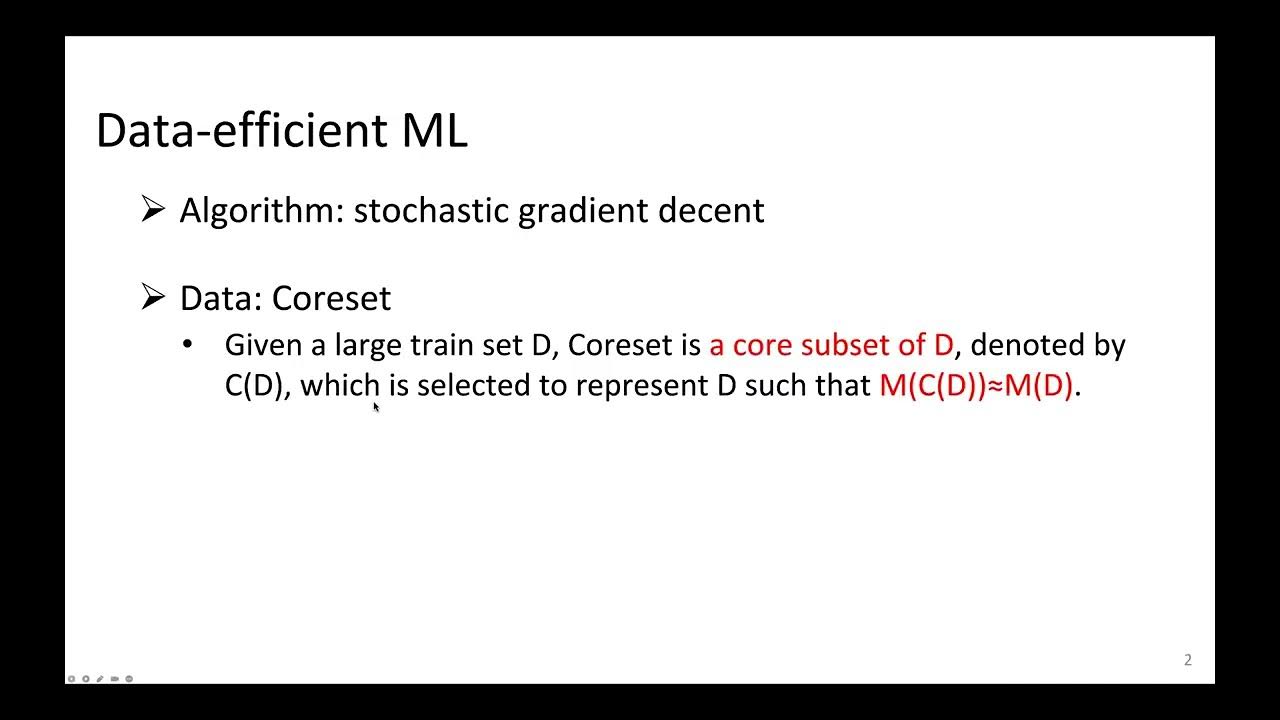 Data-efficient ML

➢ Algorithm: stochastic gradient decent

➢ Data: Coreset

• Given a large train set D, Coreset is a core subset of D, denoted by C(D), which is selected to represent D such that M(C(D))≈M(D).

2